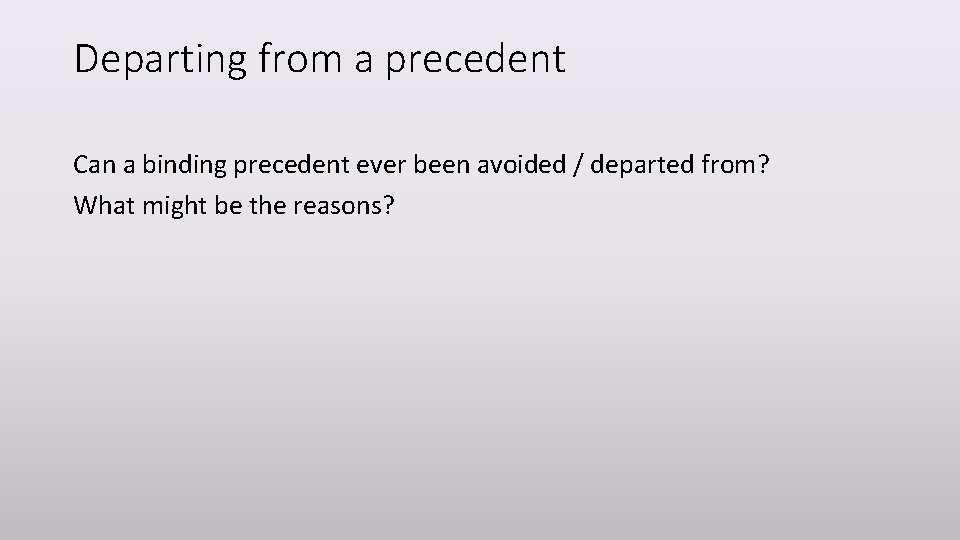 Departing from a precedent

Can a binding precedent ever been avoided / departed from?

What might be the reasons?